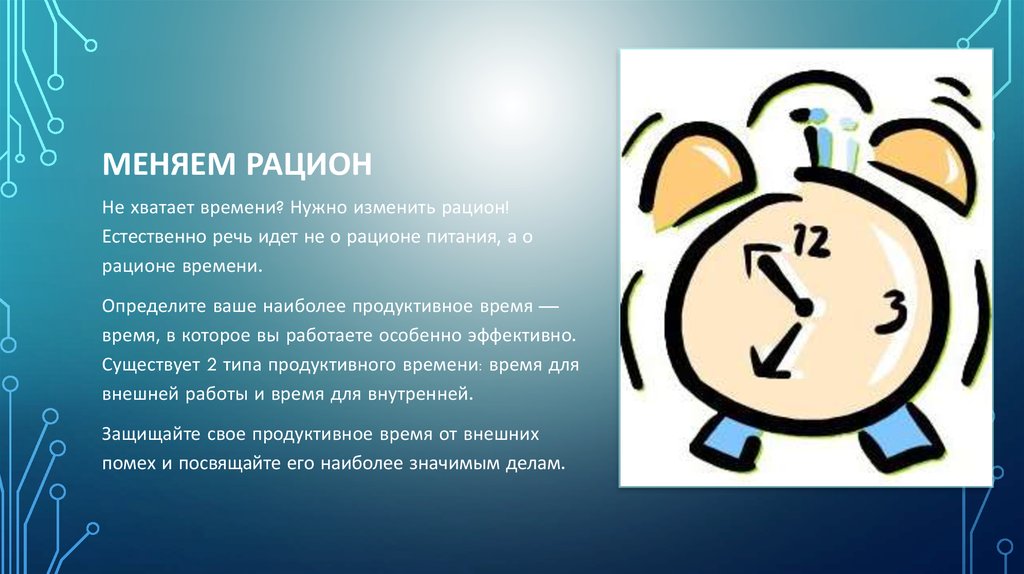 МЕНЯЕМ РАЦИОН

Не хватает времени? Нужно изменить рацион! Естественно речь идет не о рационе питания, а о рационе времени.

Определите ваше наиболее продуктивное время — время, в которое вы работаете особенно эффективно. Существует 2 типа продуктивного времени: время для внешней работы и время для внутренней.

Защищайте свое продуктивное время от внешних помех и посвящайте его наиболее значимым делам.

12
3